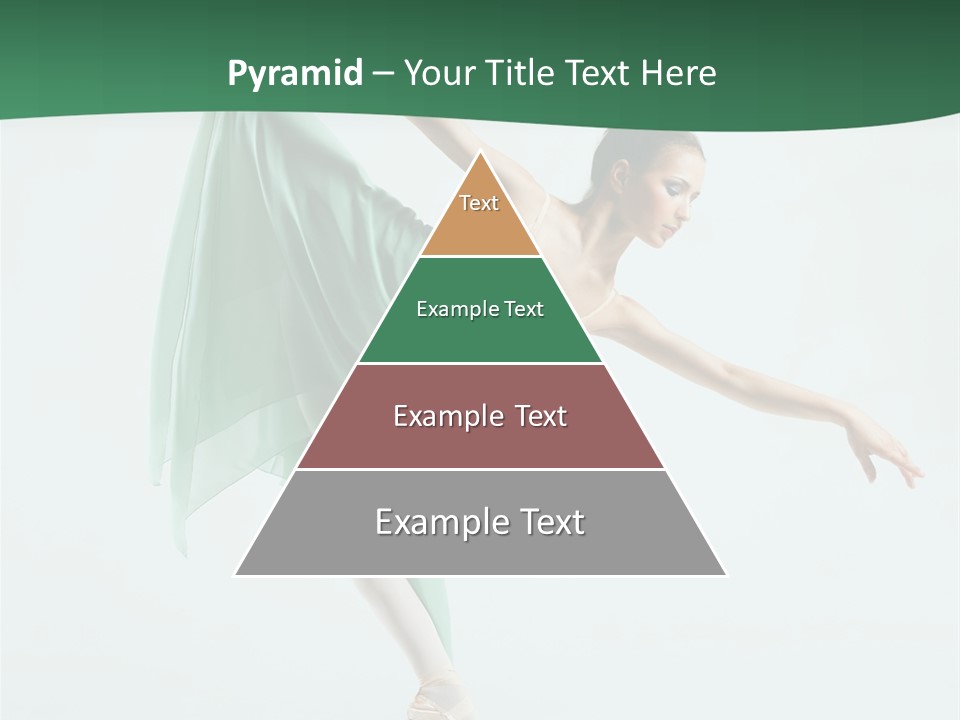 Pyramid – Your Title Text Here

Text

Example Text

Example Text

Example Text